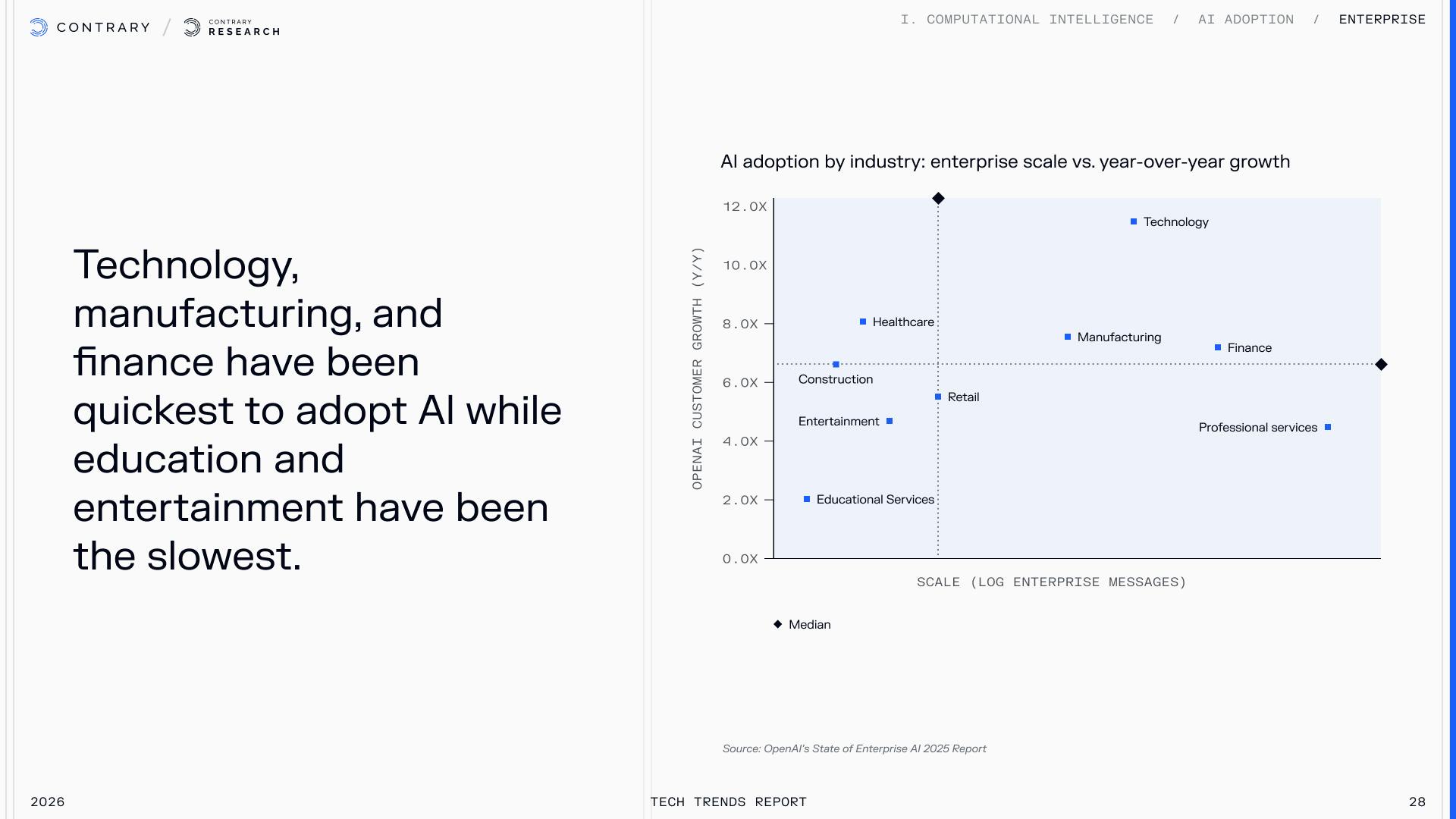 CONTRARY / CONTRARY RESEARCH

I. COMPUTATIONAL INTELLIGENCE / AI ADOPTION / ENTERPRISE

Technology, manufacturing, and finance have been quickest to adopt AI while education and entertainment have been the slowest.

AI adoption by industry: enterprise scale vs. year-over-year growth

OPENAI CUSTOMER GROWTH (Y/Y)

12.0X
10.0X
8.0X
6.0X
4.0X
2.0X
0.0X

Technology
Healthcare
Manufacturing
Finance
Construction
Retail
Entertainment
Professional services
Educational Services

SCALE (LOG ENTERPRISE MESSAGES)

Median

Source: OpenAI's State of Enterprise AI 2025 Report

2026

TECH TRENDS REPORT

28